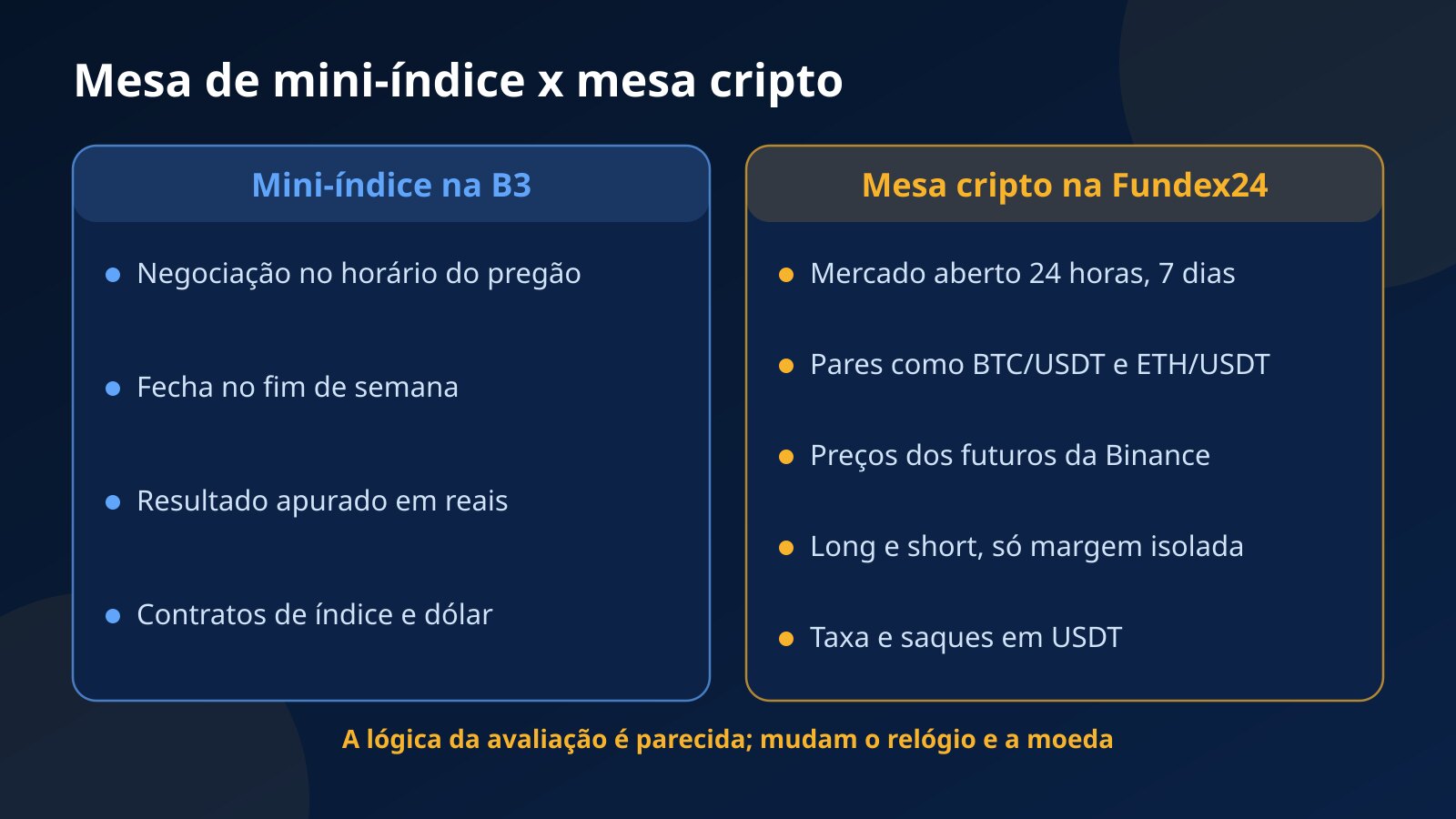 Mesa de mini-índice x mesa cripto

Mini-índice na B3

- Negociação no horário do pregão
- Fecha no fim de semana
- Resultado apurado em reais
- Contratos de índice e dólar

Mesa cripto na Fundex24

- Mercado aberto 24 horas, 7 dias
- Pares como BTC/USDT e ETH/USDT
- Preços dos futuros da Binance
- Long e short, só margem isolada
- Taxa e saques em USDT

A lógica da avaliação é parecida; mudam o relógio e a moeda